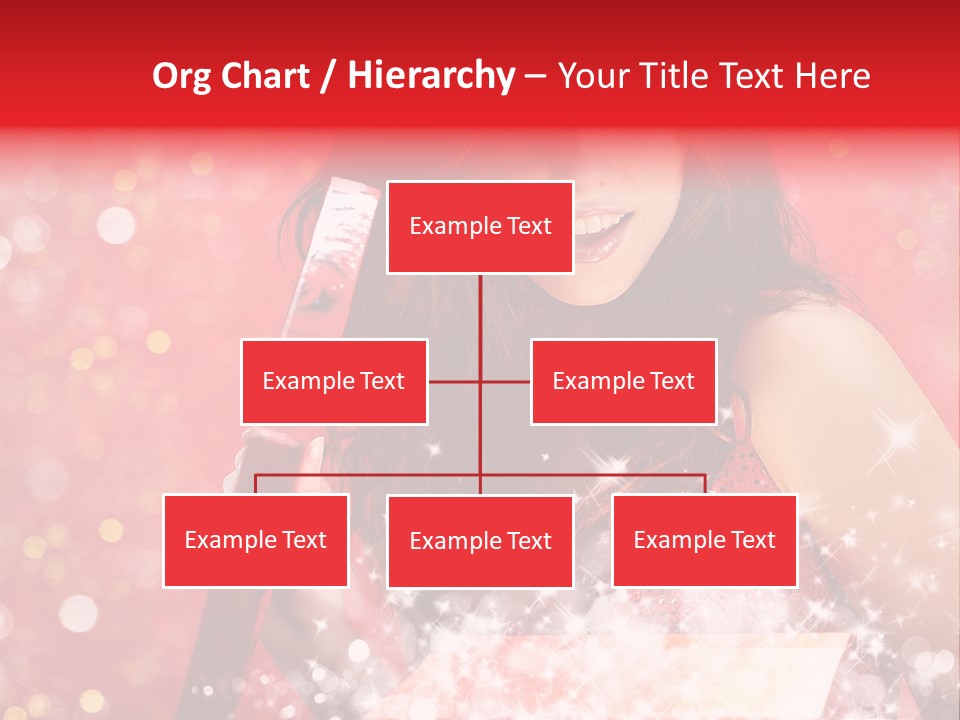 Org Chart / Hierarchy – Your Title Text Here

Example Text

Example Text

Example Text

Example Text

Example Text

Example Text